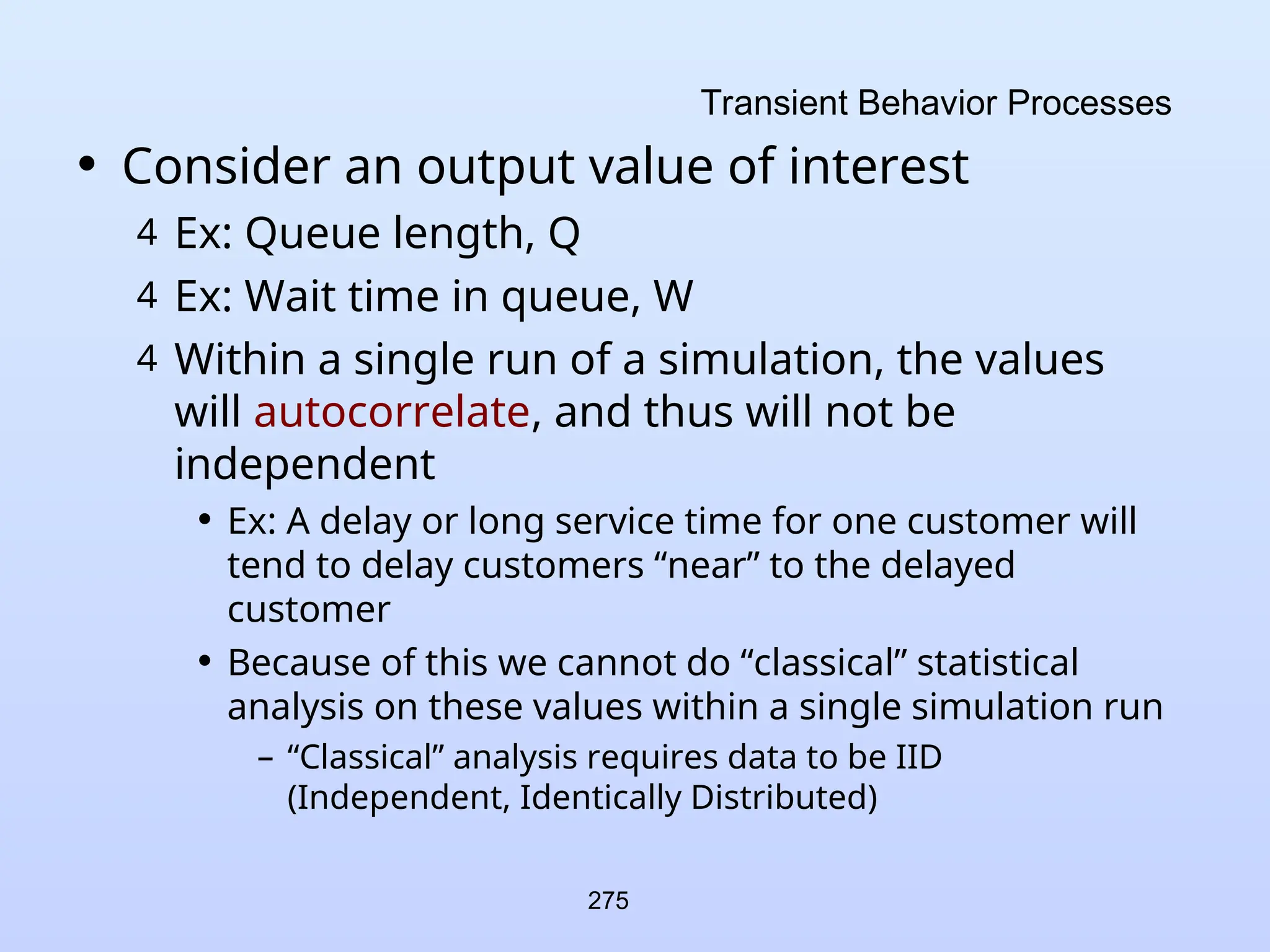 Transient Behavior Processes

• Consider an output value of interest

4 Ex: Queue length, Q

4 Ex: Wait time in queue, W

4 Within a single run of a simulation, the values will autocorrelate, and thus will not be independent

• Ex: A delay or long service time for one customer will tend to delay customers “near” to the delayed customer

• Because of this we cannot do “classical” statistical analysis on these values within a single simulation run

– “Classical” analysis requires data to be IID (Independent, Identically Distributed)

275